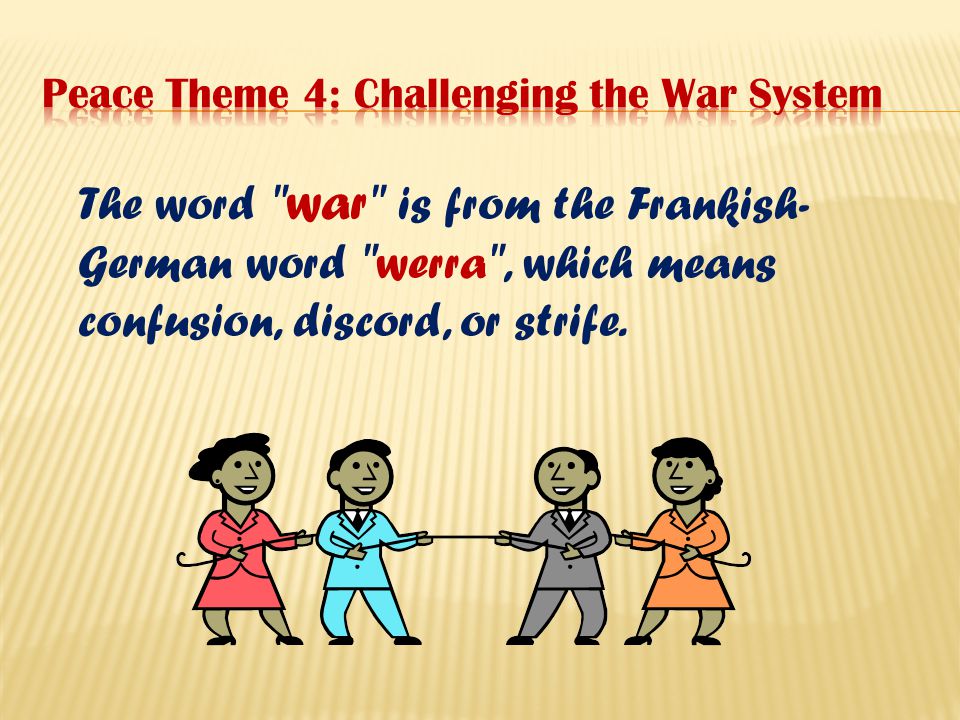 Peace Theme 4: Challenging the War System

The word "war" is from the Frankish-German word "werra", which means confusion, discord, or strife.